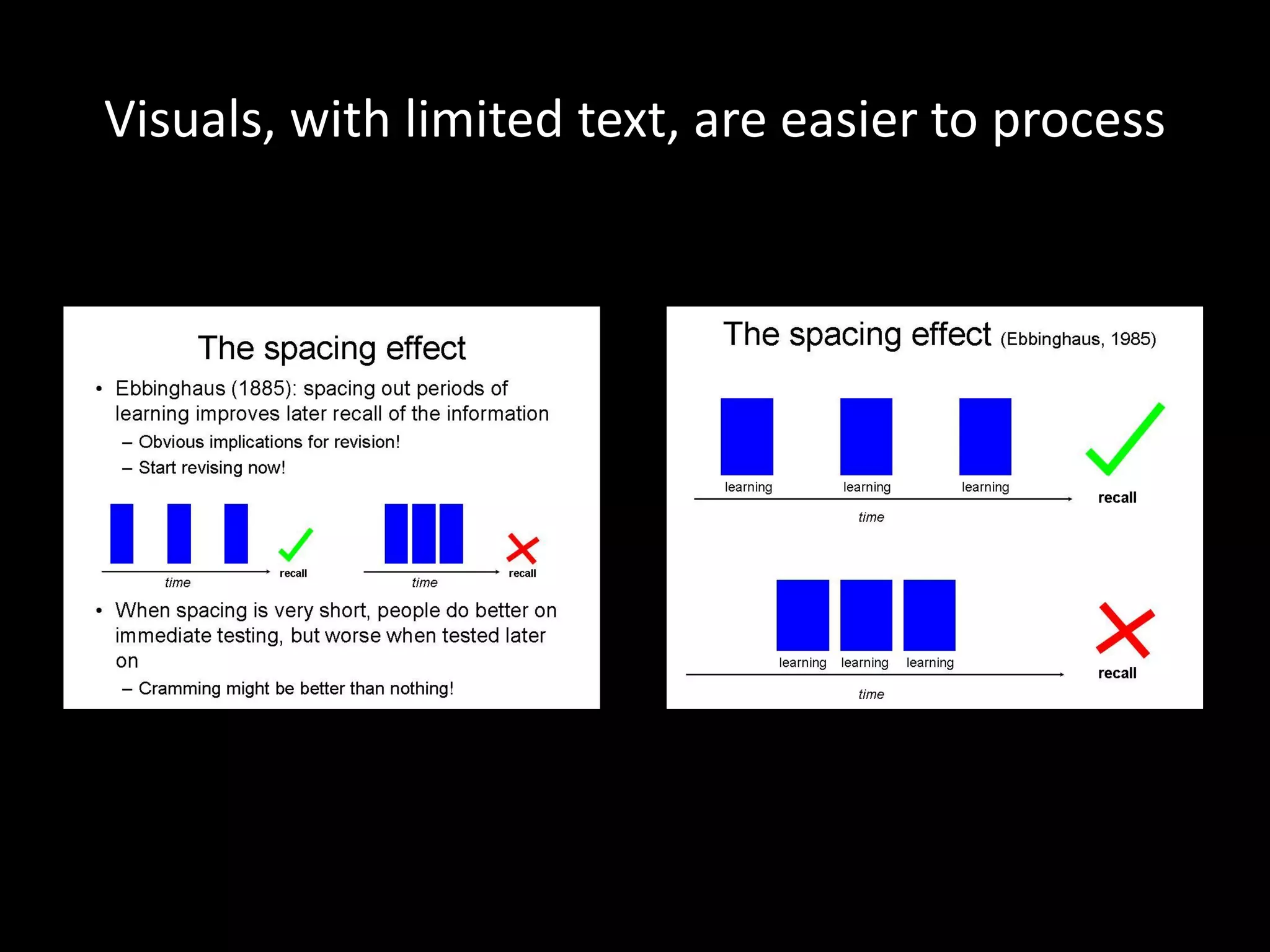 Visuals, with limited text, are easier to process

The spacing effect

• Ebbinghaus (1885): spacing out periods of learning improves later recall of the information
– Obvious implications for revision!
– Start revising now!

recall
time

recall
time

• When spacing is very short, people do better on immediate testing, but worse when tested later on
– Cramming might be better than nothing!

The spacing effect (Ebbinghaus, 1985)

learning learning learning
recall
time

learning learning learning
recall
time